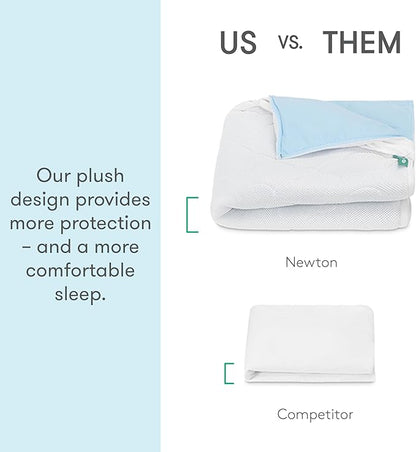 Our plush design provides more protection – and a more comfortable sleep.

US vs. THEM

Newton

Competitor